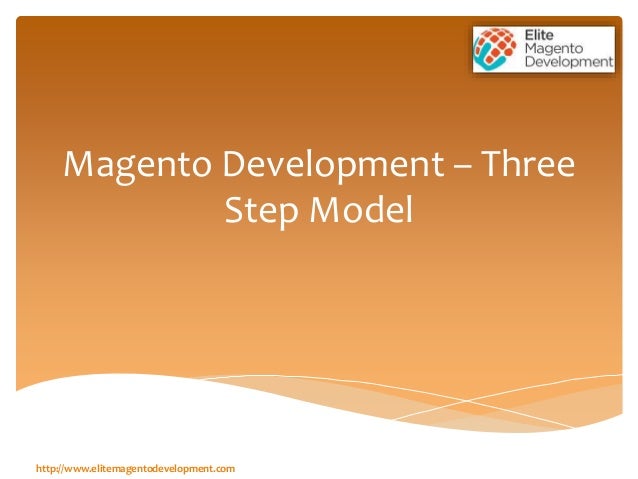 Elite
Magento
Development

Magento Development – Three Step Model

http://www.elitemagentodevelopment.com